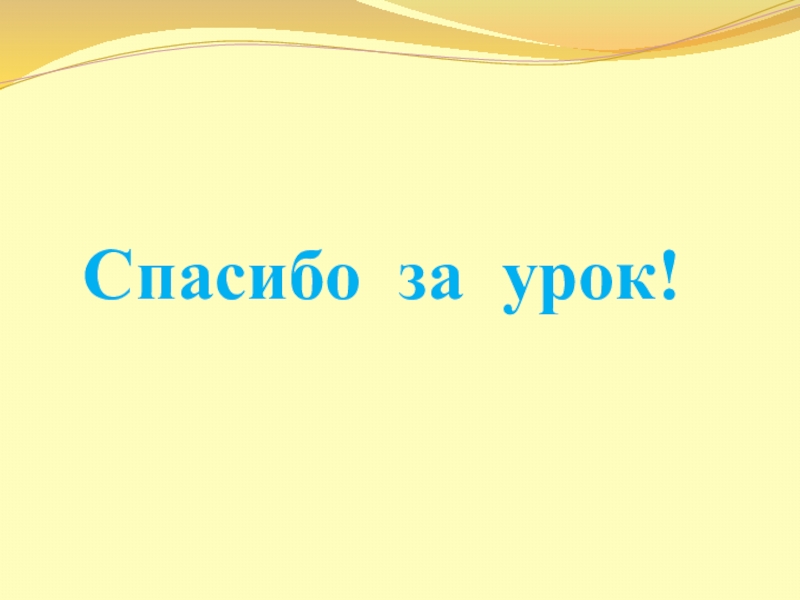 Спасибо за урок!